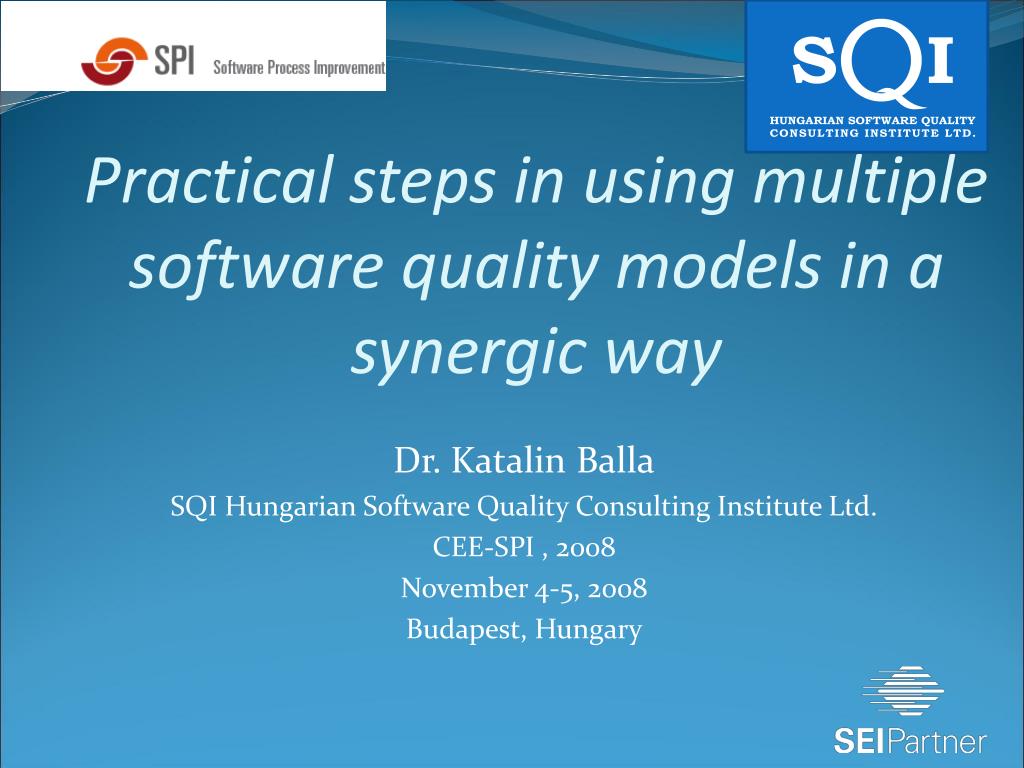 SPI Software Process Improvement

SQI
HUNGARIAN SOFTWARE QUALITY CONSULTING INSTITUTE LTD.

Practical steps in using multiple software quality models in a synergic way

Dr. Katalin Balla
SQI Hungarian Software Quality Consulting Institute Ltd.
CEE-SPI , 2008
November 4-5, 2008
Budapest, Hungary

SEIPartner